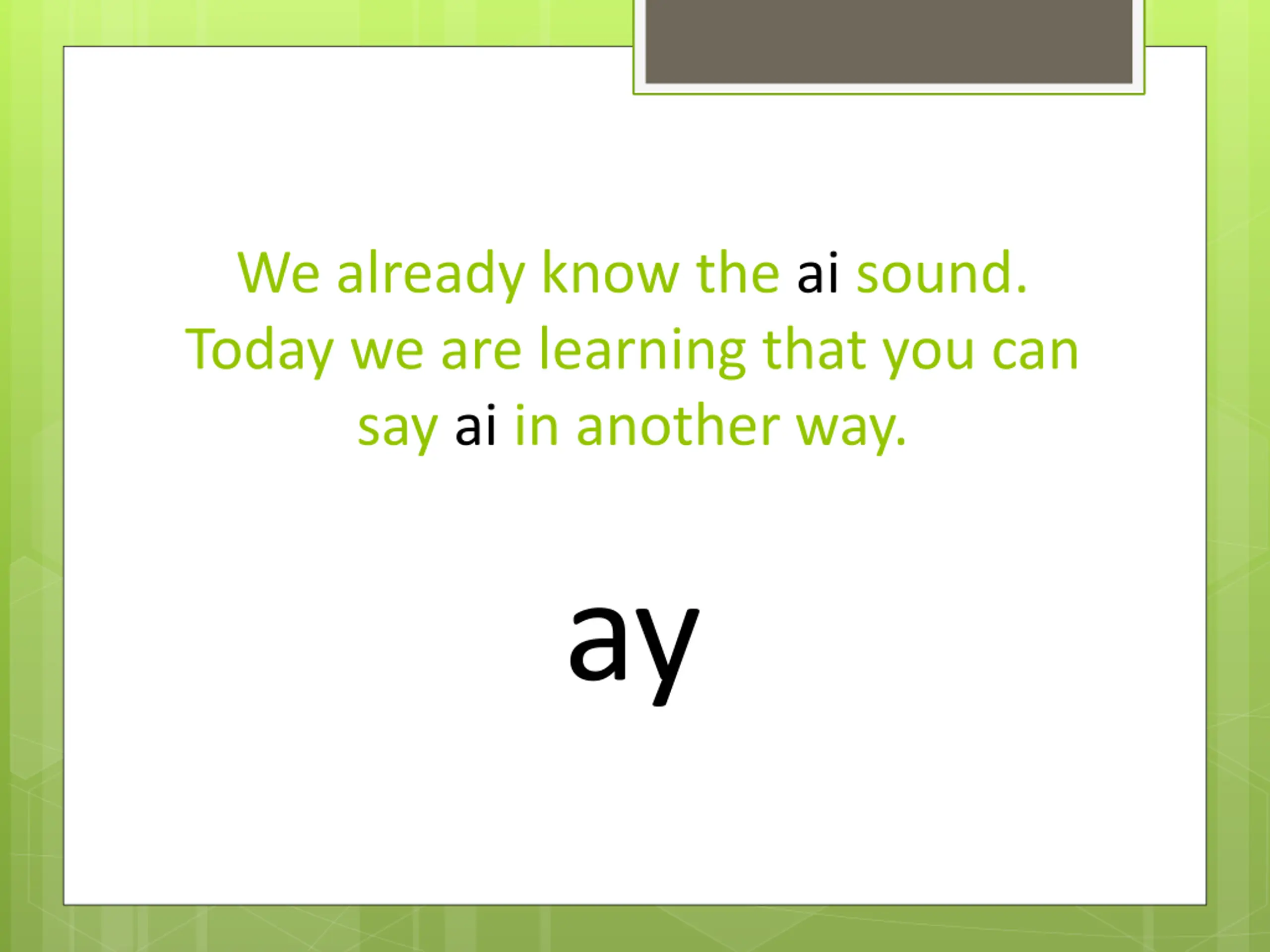 We already know the ai sound. Today we are learning that you can say ai in another way.

ay